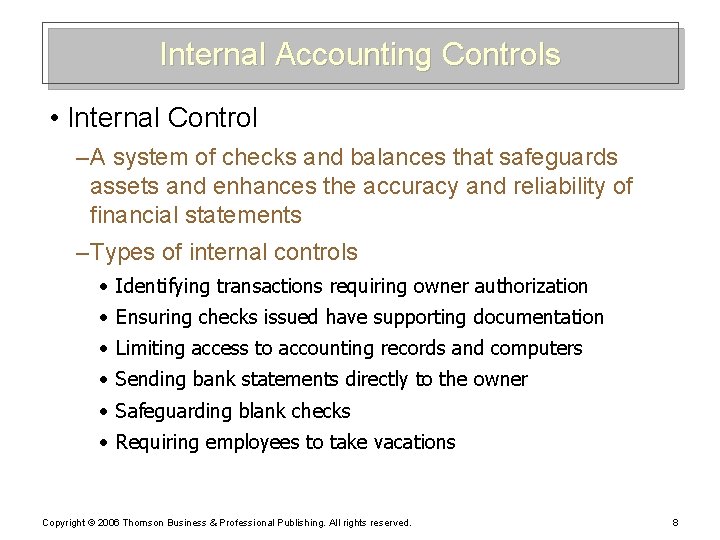 Internal Accounting Controls

• Internal Control

–A system of checks and balances that safeguards assets and enhances the accuracy and reliability of financial statements

–Types of internal controls

• Identifying transactions requiring owner authorization

• Ensuring checks issued have supporting documentation

• Limiting access to accounting records and computers

• Sending bank statements directly to the owner

• Safeguarding blank checks

• Requiring employees to take vacations

Copyright © 2006 Thomson Business & Professional Publishing. All rights reserved.

8